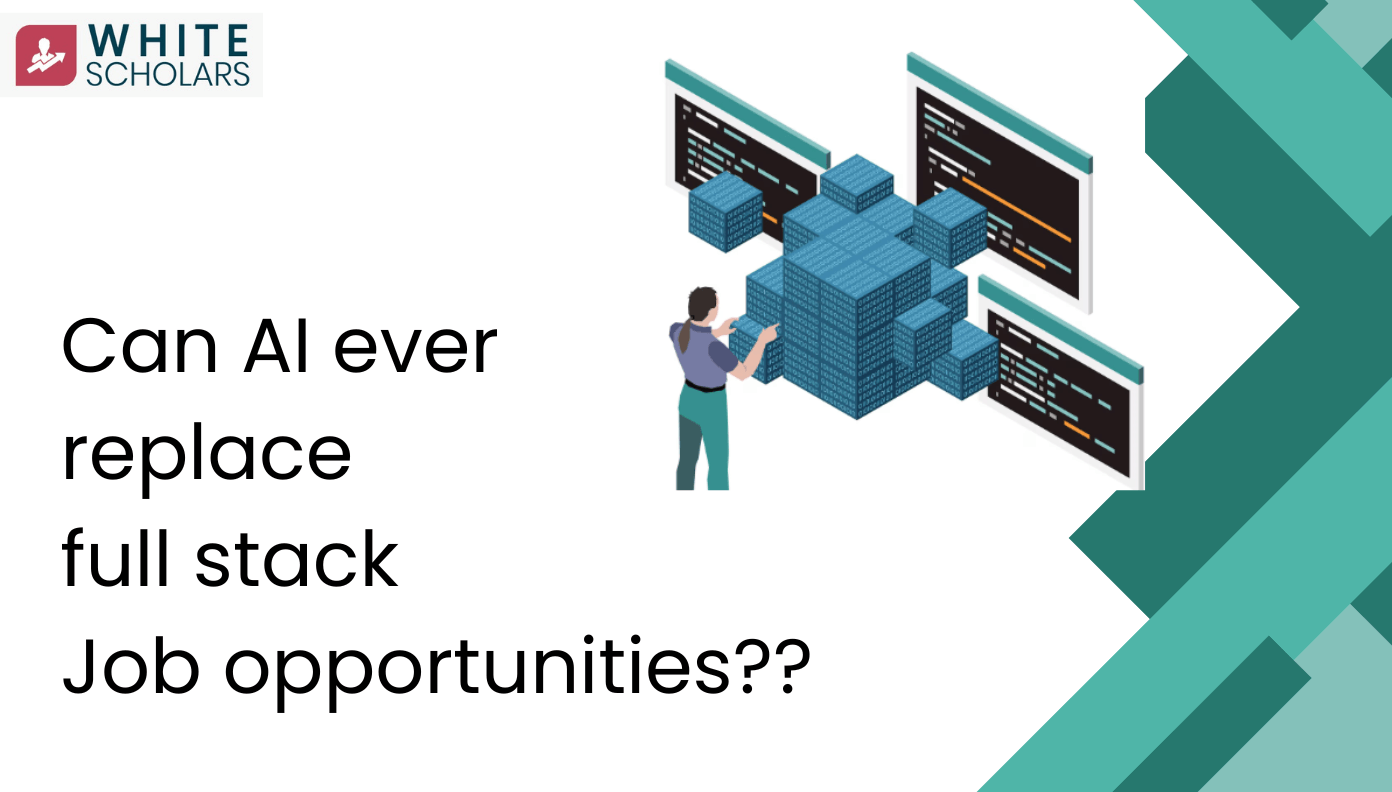 WHITE SCHOLARS

Can AI ever replace full stack Job opportunities??